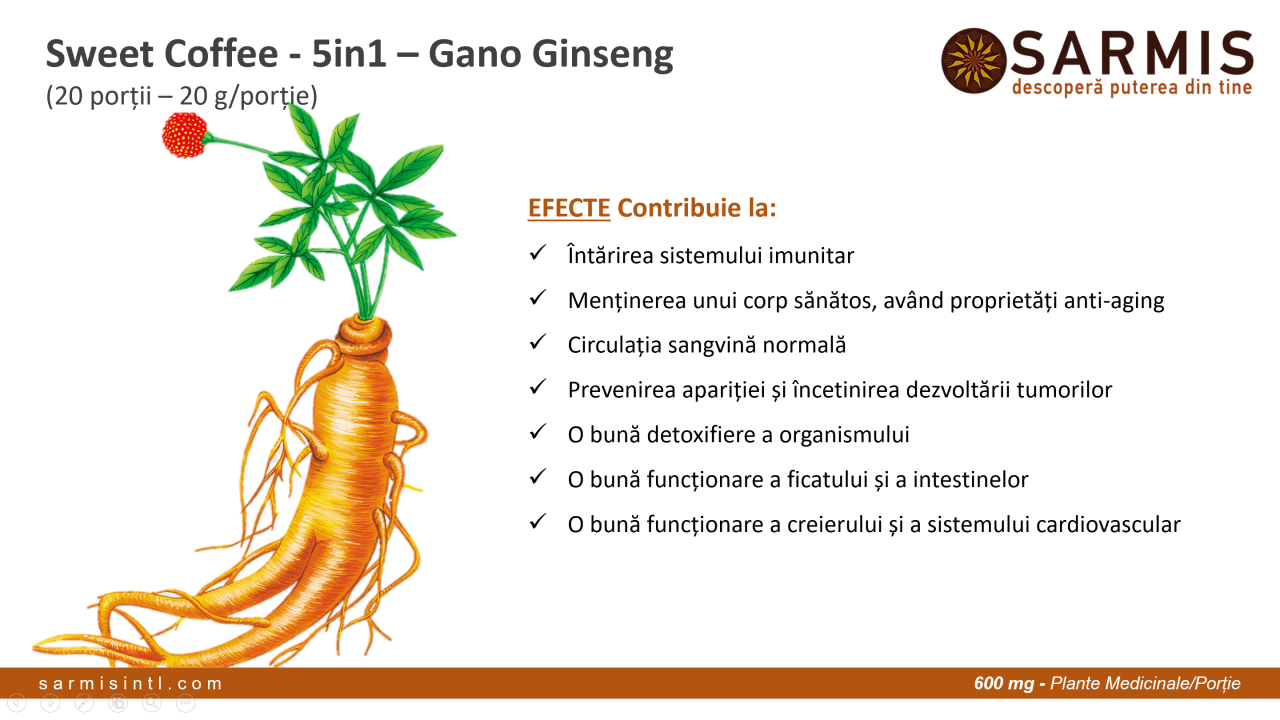 Sweet Coffee - 5in1 – Gano Ginseng
(20 porții – 20 g/porție)

SARMIS
descoperă puterea din tine

EFECTE Contribuie la:

✓ Întărirea sistemului imunitar
✓ Menținerea unui corp sănătos, având proprietăți anti-aging
✓ Circulația sangvină normală
✓ Prevenirea apariției și încetinirea dezvoltării tumorilor
✓ O bună detoxifiere a organismului
✓ O bună funcționare a ficatului și a intestinelor
✓ O bună funcționare a creierului și a sistemului cardiovascular

sarmisintl.com

600 mg - Plante Medicinale/Porție